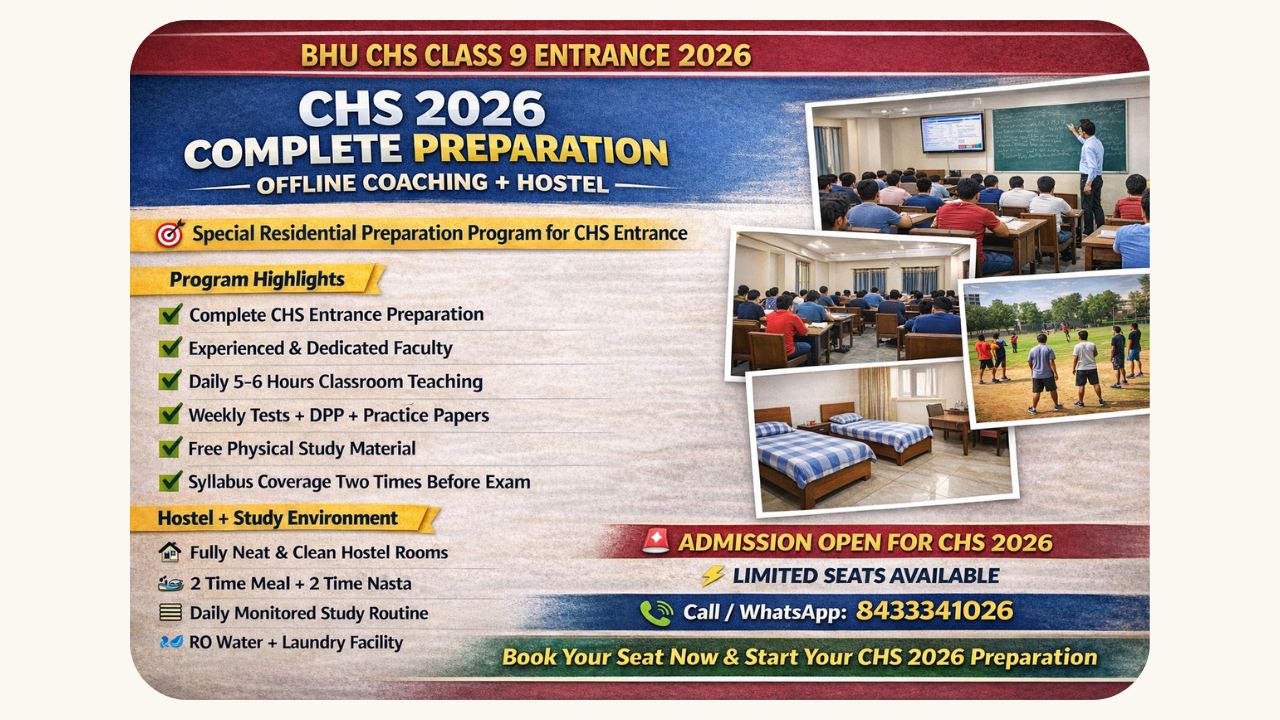 BHU CHS CLASS 9 ENTRANCE 2026

CHS 2026
COMPLETE PREPARATION
OFFLINE COACHING + HOSTEL

Special Residential Preparation Program for CHS Entrance

Program Highlights

Complete CHS Entrance Preparation
Experienced & Dedicated Faculty
Daily 5-6 Hours Classroom Teaching
Weekly Tests + DPP + Practice Papers
Free Physical Study Material
Syllabus Coverage Two Times Before Exam

Hostel + Study Environment

Fully Neat & Clean Hostel Rooms
2 Time Meal + 2 Time Nasta
Daily Monitored Study Routine
RO Water + Laundry Facility

ADMISSION OPEN FOR CHS 2026
LIMITED SEATS AVAILABLE
Call / WhatsApp: 8433341026

Book Your Seat Now & Start Your CHS 2026 Preparation